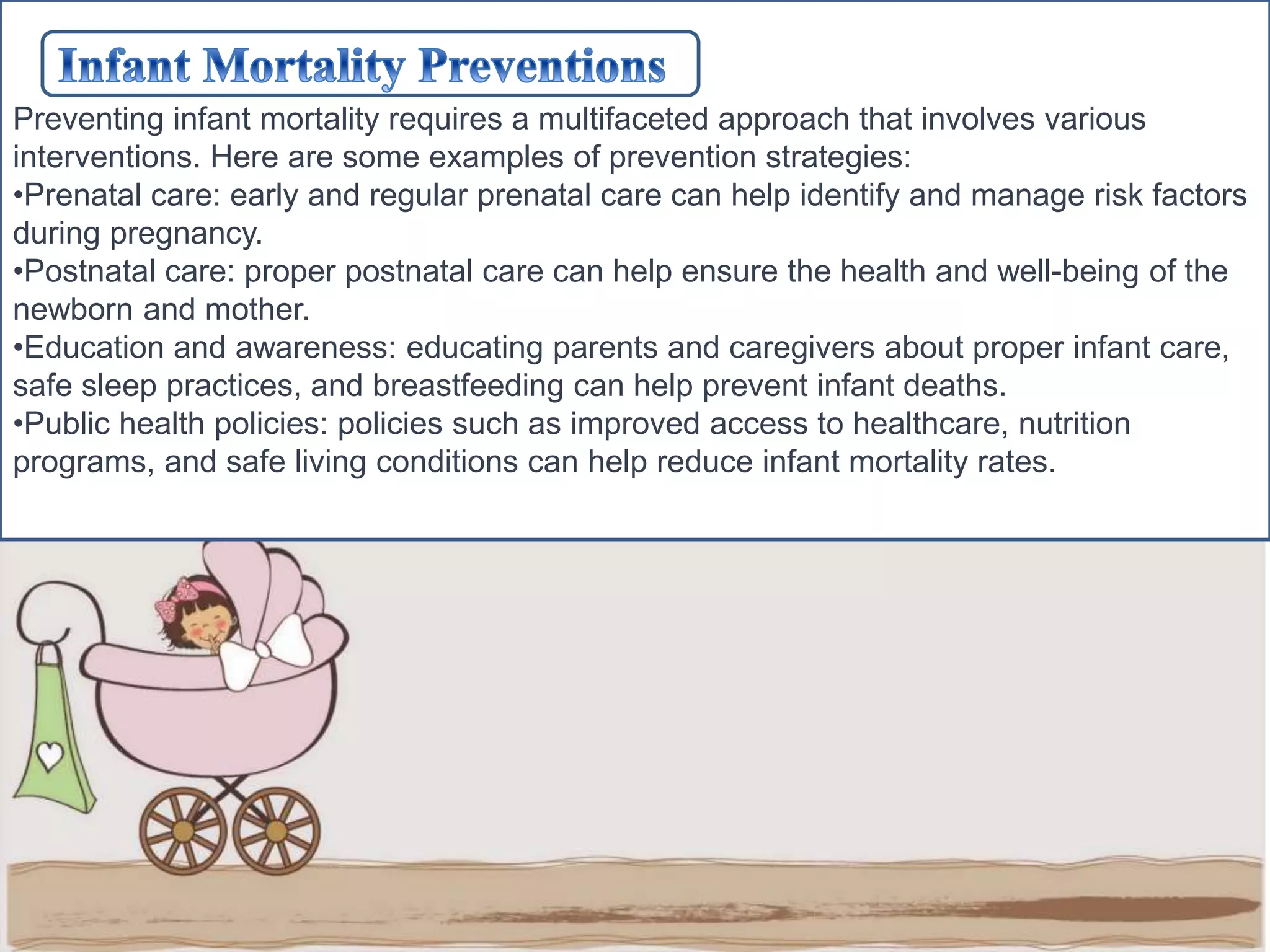 Infant Mortality Preventions

Preventing infant mortality requires a multifaceted approach that involves various interventions. Here are some examples of prevention strategies:
•Prenatal care: early and regular prenatal care can help identify and manage risk factors during pregnancy.
•Postnatal care: proper postnatal care can help ensure the health and well-being of the newborn and mother.
•Education and awareness: educating parents and caregivers about proper infant care, safe sleep practices, and breastfeeding can help prevent infant deaths.
•Public health policies: policies such as improved access to healthcare, nutrition programs, and safe living conditions can help reduce infant mortality rates.